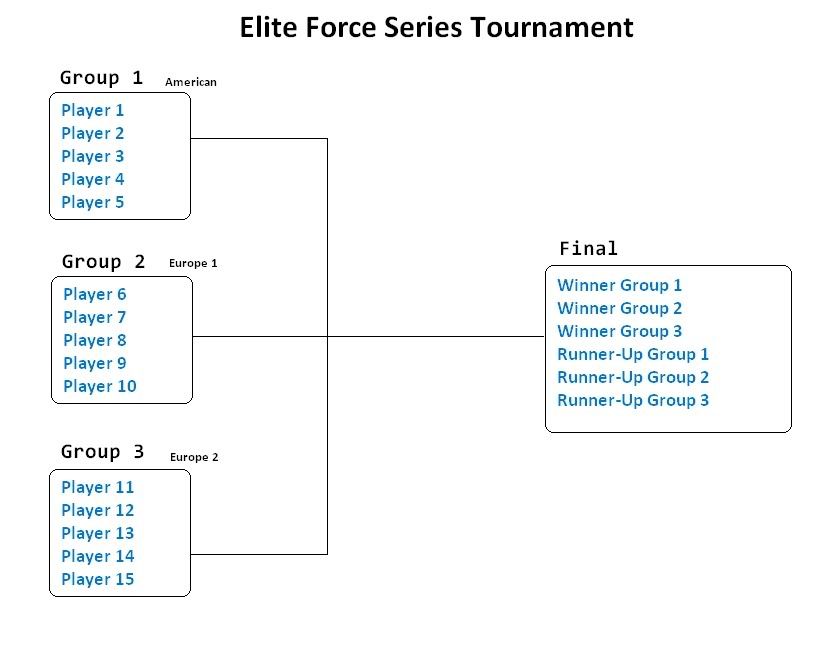 Elite Force Series Tournament

Group 1 American
Player 1
Player 2
Player 3
Player 4
Player 5

Group 2 Europe 1
Player 6
Player 7
Player 8
Player 9
Player 10

Group 3 Europe 2
Player 11
Player 12
Player 13
Player 14
Player 15

Final
Winner Group 1
Winner Group 2
Winner Group 3
Runner-Up Group 1
Runner-Up Group 2
Runner-Up Group 3